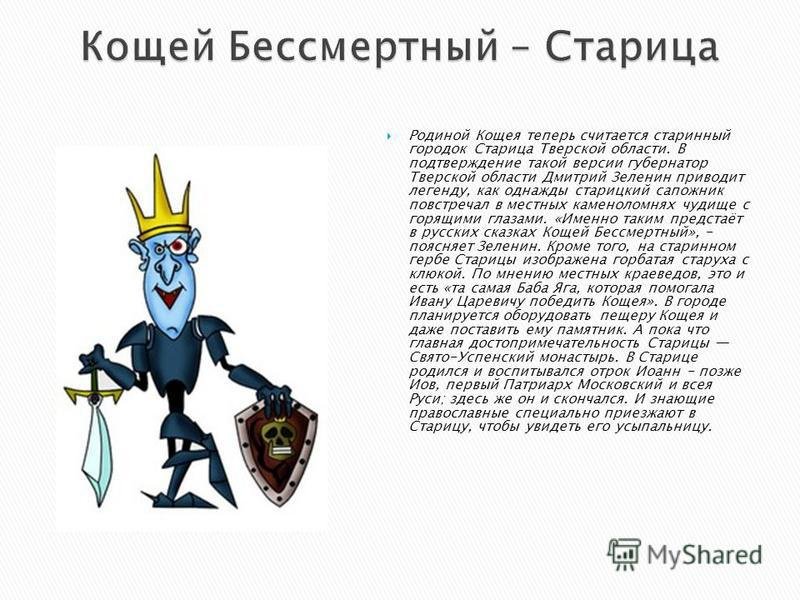 Кощей Бессмертный – Старица

Родиной Кощея теперь считается старинный городок Старица Тверской области. В подтверждение такой версии губернатор Тверской области Дмитрий Зеленин приводит легенду, как однажды старицкий сапожник повстречал в местных каменоломнях чудище с горящими глазами. «Именно таким предстаёт в русских сказках Кощей Бессмертный», – поясняет Зеленин. Кроме того, на старинном гербе Старицы изображена горбатая старуха с клюкой. По мнению местных краеведов, это и есть «та самая Баба Яга, которая помогала Ивану Царевичу победить Кощея». В городе планируется оборудовать пещеру Кощея и даже поставить ему памятник. А пока что главная достопримечательность Старицы — Свято-Успенский монастырь. В Старице родился и воспитывался отрок Иоанн – позже Иов, первый Патриарх Московский и всея Руси; здесь же он и скончался. И знающие православные специально приезжают в Старицу, чтобы увидеть его усыпальницу.

MyShared